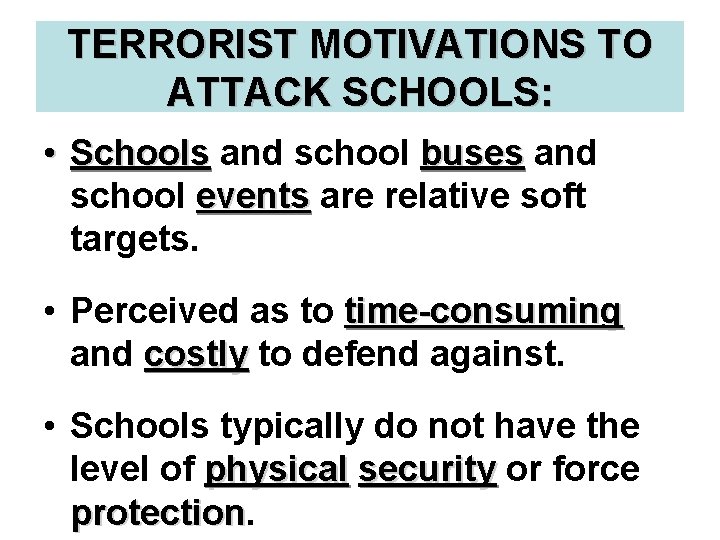 TERRORIST MOTIVATIONS TO ATTACK SCHOOLS:

• Schools and school buses and school events are relative soft targets.

• Perceived as to time-consuming and costly to defend against.

• Schools typically do not have the level of physical security or force protection.